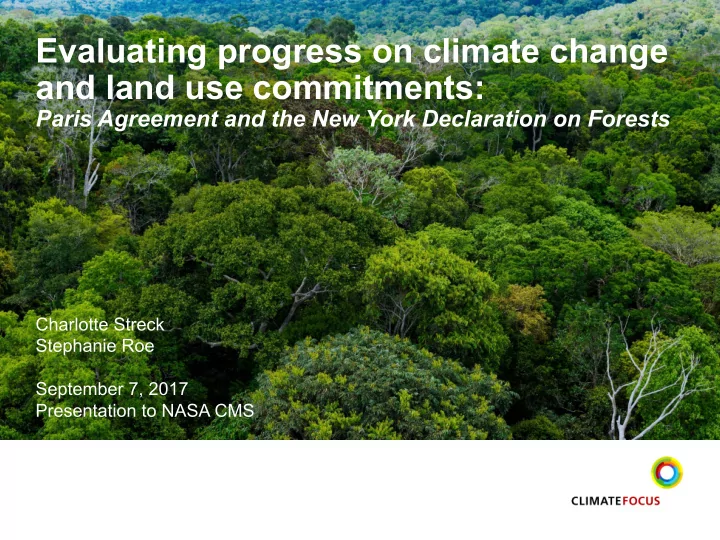 Evaluating progress on climate change and land use commitments:
Paris Agreement and the New York Declaration on Forests

Charlotte Streck
Stephanie Roe

September 7, 2017
Presentation to NASA CMS

CLIMATEFOCUS